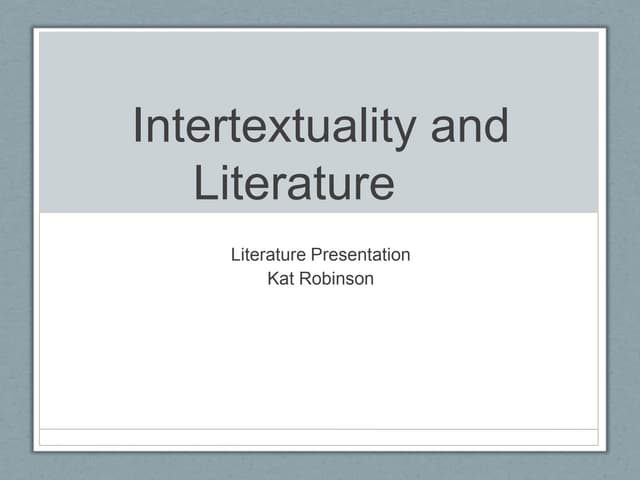 Intertextuality and Literature

Literature Presentation
Kat Robinson